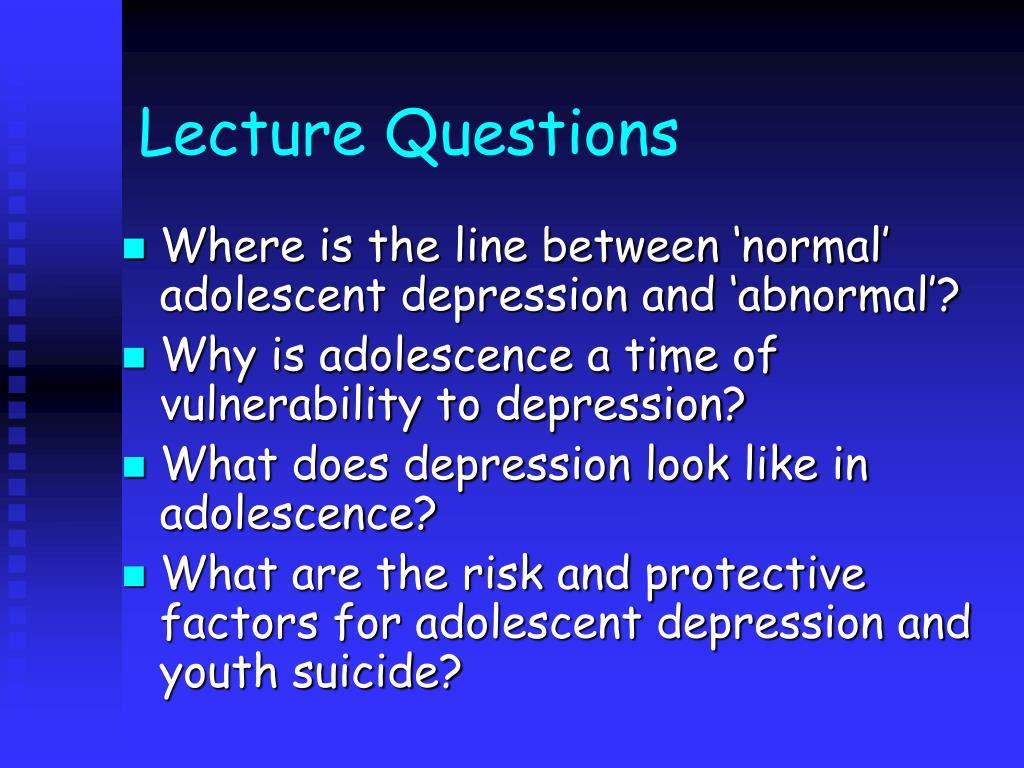 Lecture Questions

- Where is the line between ‘normal’ adolescent depression and ‘abnormal’?
- Why is adolescence a time of vulnerability to depression?
- What does depression look like in adolescence?
- What are the risk and protective factors for adolescent depression and youth suicide?